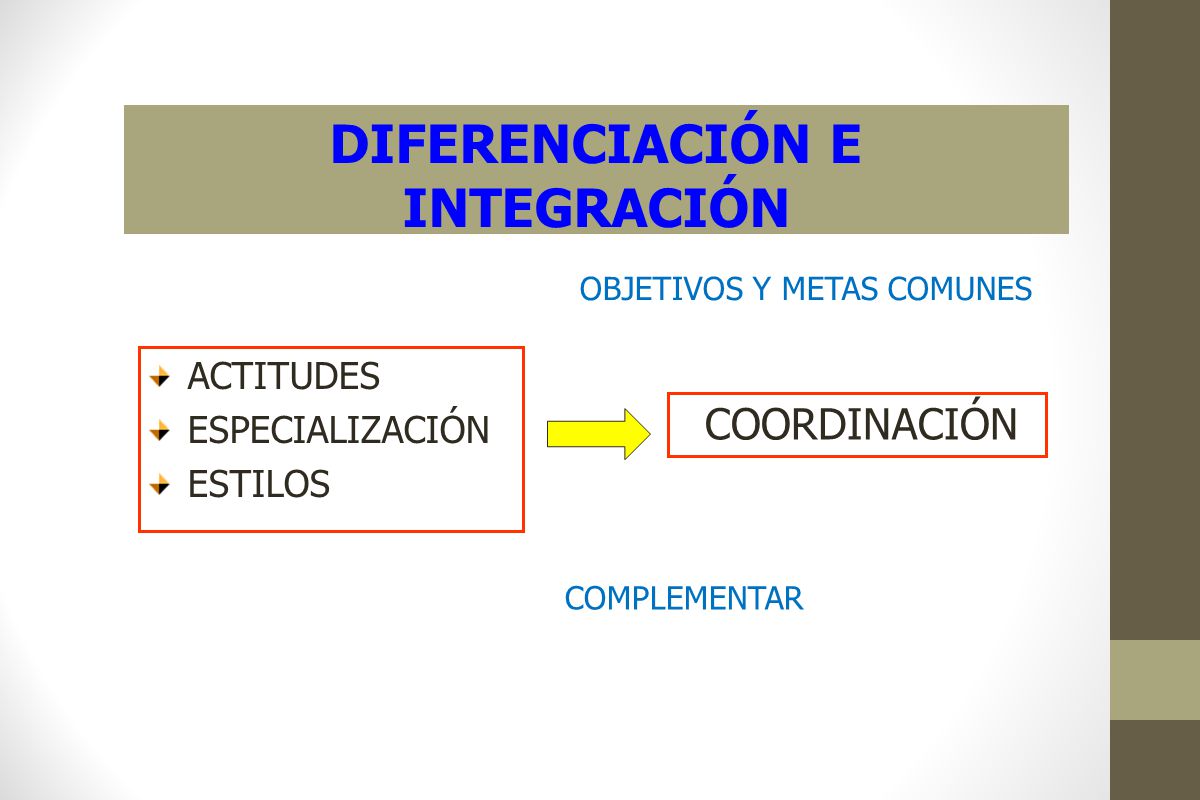 DIFERENCIACIÓN E INTEGRACIÓN

OBJETIVOS Y METAS COMUNES

ACTITUDES
ESPECIALIZACIÓN
ESTILOS

COORDINACIÓN

COMPLEMENTAR